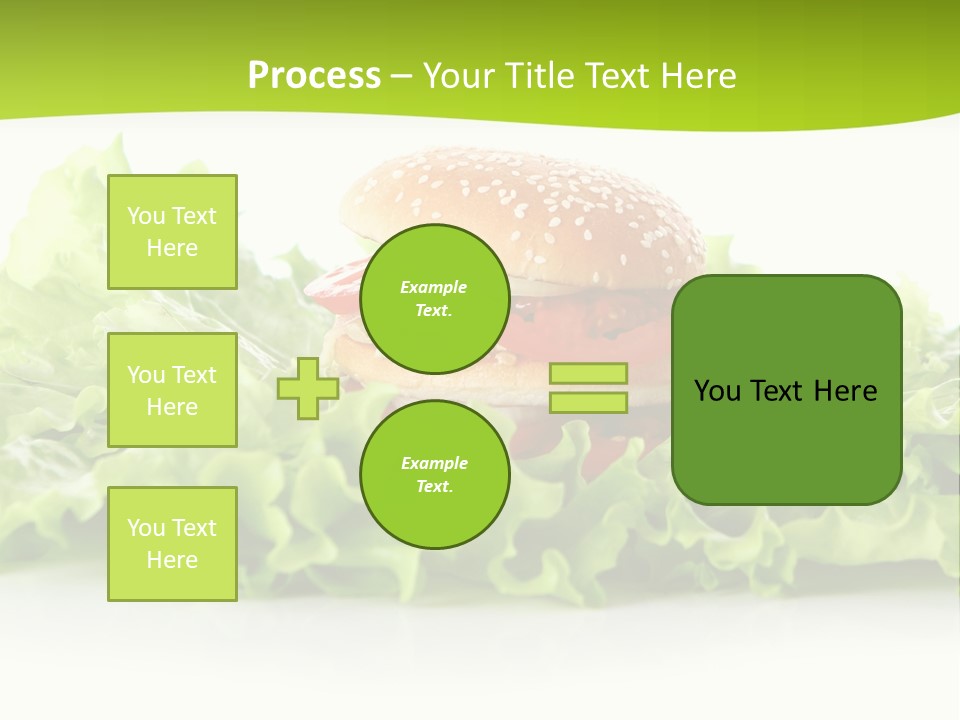 Process – Your Title Text Here

You Text Here

You Text Here

You Text Here

Example Text.

Example Text.

You Text Here